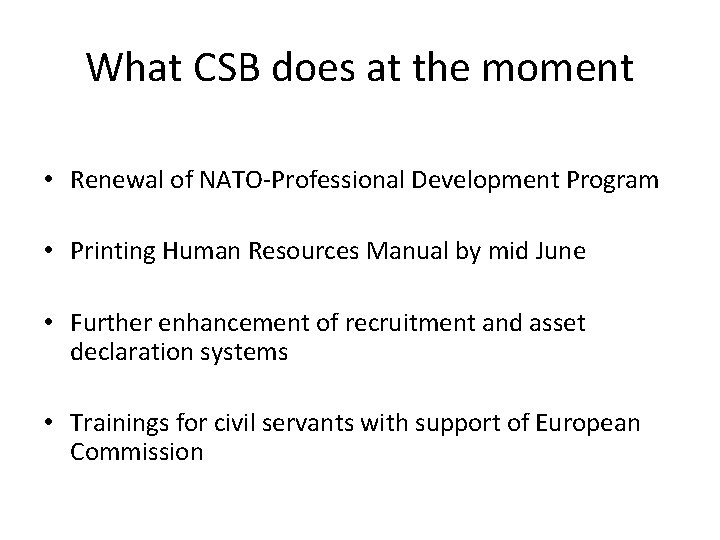 What CSB does at the moment

• Renewal of NATO-Professional Development Program

• Printing Human Resources Manual by mid June

• Further enhancement of recruitment and asset declaration systems

• Trainings for civil servants with support of European Commission